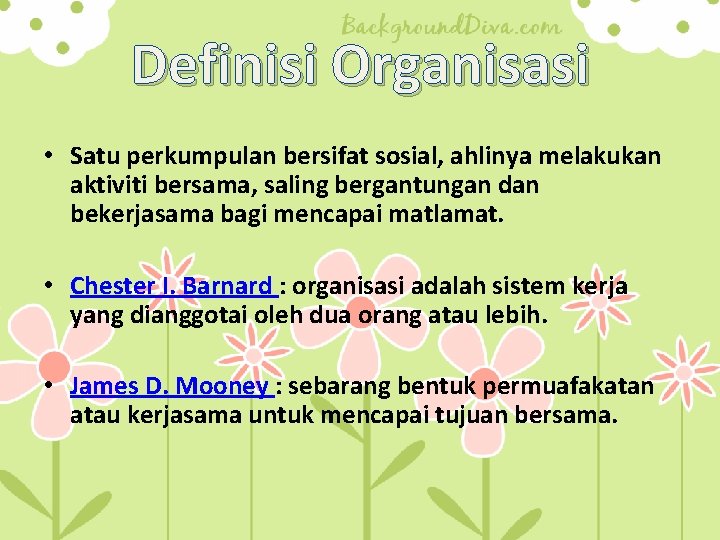 BackgroundDiva.com

Definisi Organisasi

• Satu perkumpulan bersifat sosial, ahlinya melakukan aktiviti bersama, saling bergantungan dan bekerjasama bagi mencapai matlamat.

• Chester I. Barnard : organisasi adalah sistem kerja yang dianggotai oleh dua orang atau lebih.

• James D. Mooney : sebarang bentuk permuafakatan atau kerjasama untuk mencapai tujuan bersama.